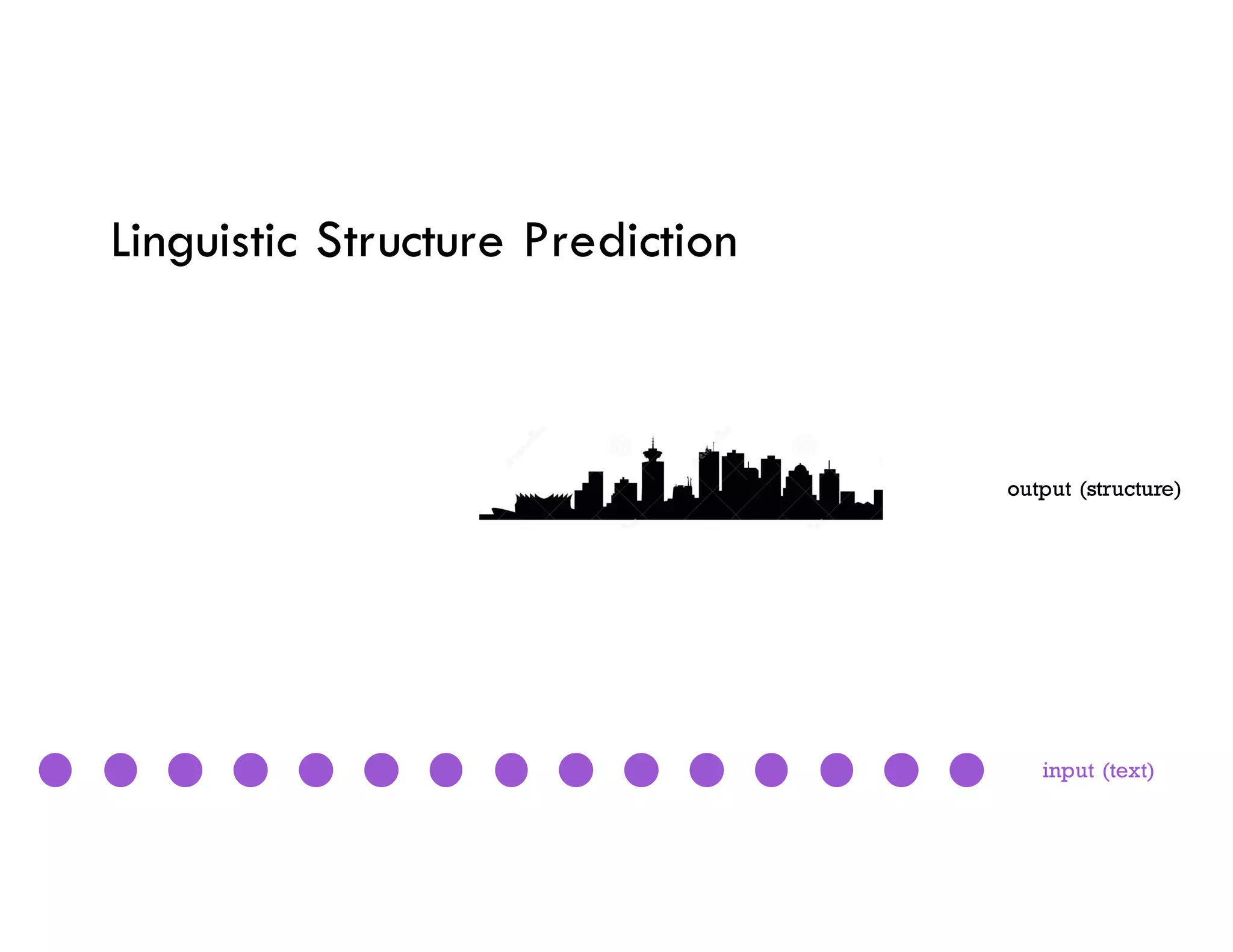 Linguistic Structure Prediction

output (structure)

input (text)